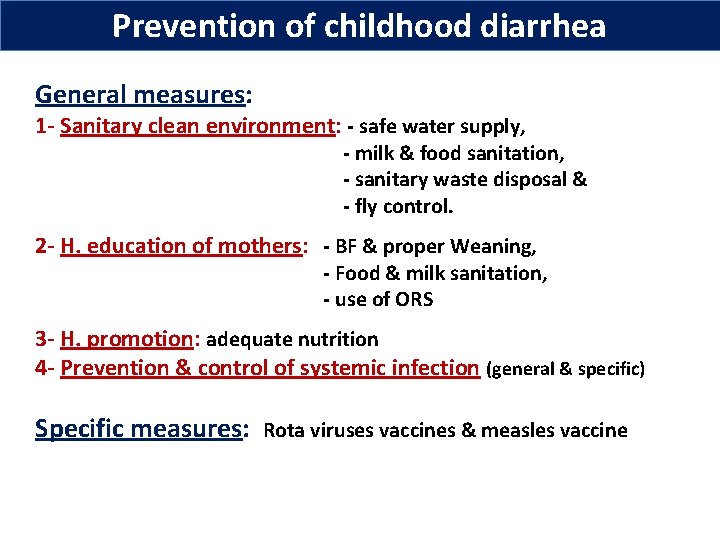 Prevention of childhood diarrhea

General measures:

1- Sanitary clean environment: - safe water supply,
- milk & food sanitation,
- sanitary waste disposal &
- fly control.

2- H. education of mothers: - BF & proper Weaning,
- Food & milk sanitation,
- use of ORS

3- H. promotion: adequate nutrition

4- Prevention & control of systemic infection (general & specific)

Specific measures: Rota viruses vaccines & measles vaccine